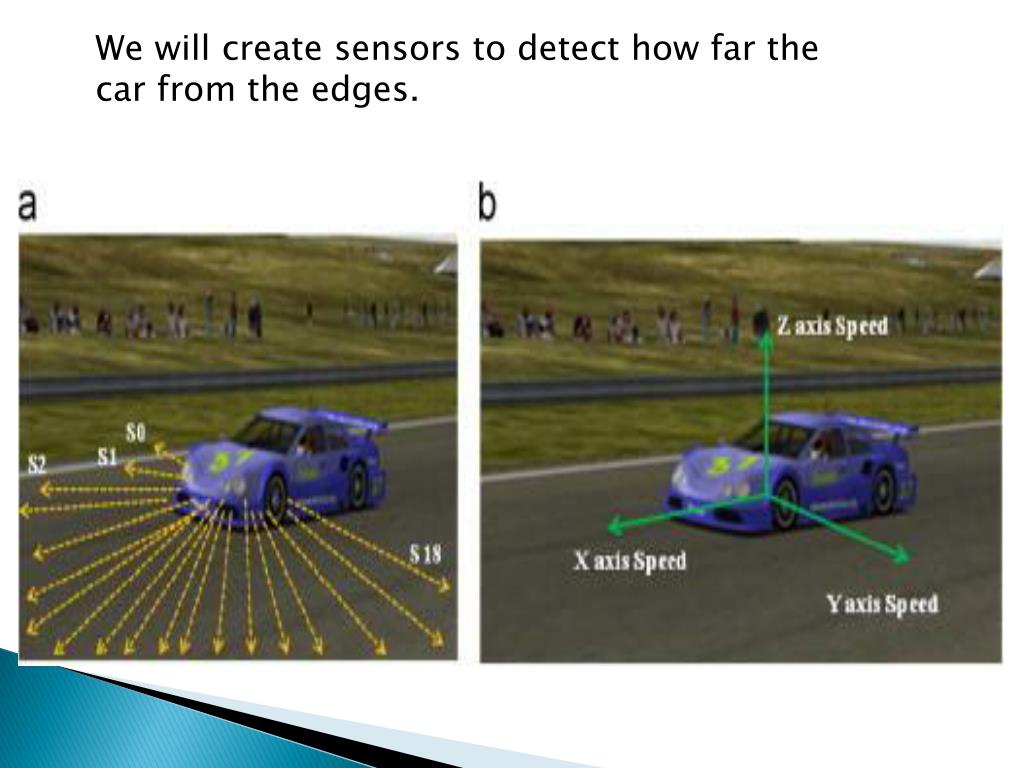 We will create sensors to detect how far the car from the edges.

a

S0
S1
S2
S 18

b

Z axis Speed
X axis Speed
Y axis Speed